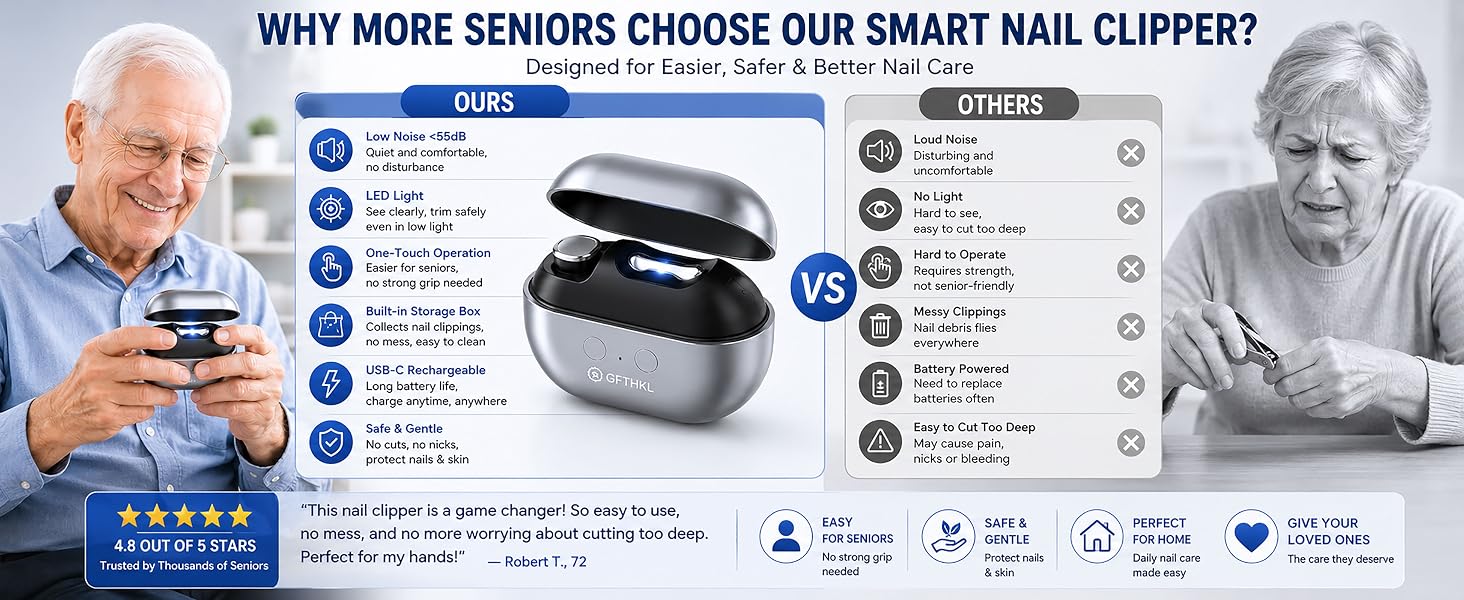 WHY MORE SENIORS CHOOSE OUR SMART NAIL CLIPPER?
Designed for Easier, Safer & Better Nail Care

OURS

Low Noise <55dB
Quiet and comfortable, no disturbance

LED Light
See clearly, trim safely even in low light

One-Touch Operation
Easier for seniors, no strong grip needed

Built-in Storage Box
Collects nail clippings, no mess, easy to clean

USB-C Rechargeable
Long battery life, charge anytime, anywhere

Safe & Gentle
No cuts, no nicks, protect nails & skin

GFTHKL

VS

OTHERS

Loud Noise
Disturbing and uncomfortable

No Light
Hard to see, easy to cut too deep

Hard to Operate
Requires strength, not senior-friendly

Messy Clippings
Nail debris flies everywhere

Battery Powered
Need to replace batteries often

Easy to Cut Too Deep
May cause pain, nicks or bleeding

4.8 OUT OF 5 STARS
Trusted by Thousands of Seniors

"This nail clipper is a game changer! So easy to use, no mess, and no more worrying about cutting too deep. Perfect for my hands!" — Robert T., 72

EASY FOR SENIORS
No strong grip needed

SAFE & GENTLE
Protect nails & skin

PERFECT FOR HOME
Daily nail care made easy

GIVE YOUR LOVED ONES
The care they deserve